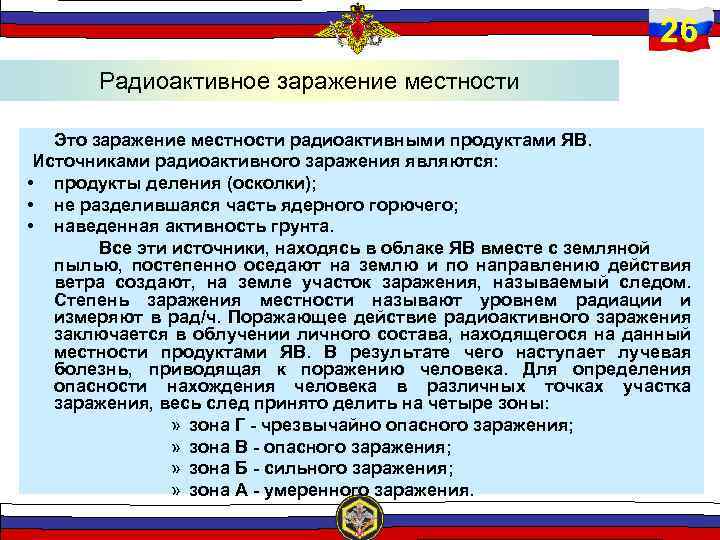 26

Радиоактивное заражение местности

Это заражение местности радиоактивными продуктами ЯВ.
Источниками радиоактивного заражения являются:
• продукты деления (осколки);
• не разделившаяся часть ядерного горючего;
• наведенная активность грунта.

Все эти источники, находясь в облаке ЯВ вместе с земляной пылью, постепенно оседают на землю и по направлению действия ветра создают, на земле участок заражения, называемый следом. Степень заражения местности называют уровнем радиации и измеряют в рад/ч. Поражающее действие радиоактивного заражения заключается в облучении личного состава, находящегося на данный местности продуктами ЯВ. В результате чего наступает лучевая болезнь, приводящая к поражению человека. Для определения опасности нахождения человека в различных точках участка заражения, весь след принято делить на четыре зоны:
» зона Г - чрезвычайно опасного заражения;
» зона В - опасного заражения;
» зона Б - сильного заражения;
» зона А - умеренного заражения.